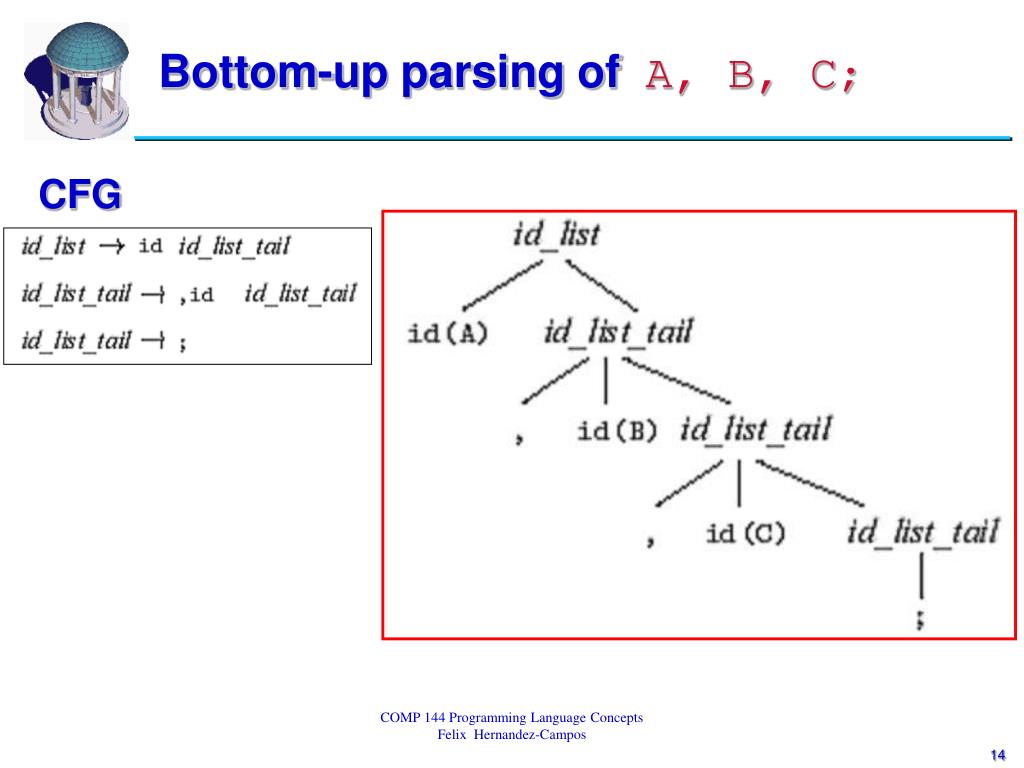 Bottom-up parsing of A, B, C;

CFG

id_list → id id_list_tail
id_list_tail → ,id id_list_tail
id_list_tail → ;

id_list
id(A) id_list_tail
, id(B) id_list_tail
, id(C) id_list_tail
;

COMP 144 Programming Language Concepts
Felix Hernandez-Campos

14